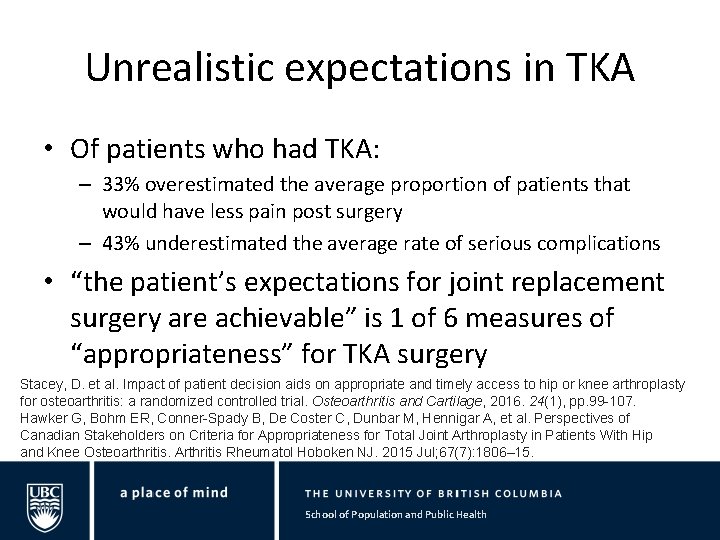 Unrealistic expectations in TKA

• Of patients who had TKA:
– 33% overestimated the average proportion of patients that would have less pain post surgery
– 43% underestimated the average rate of serious complications
• "the patient's expectations for joint replacement surgery are achievable" is 1 of 6 measures of "appropriateness" for TKA surgery

Stacey, D. et al. Impact of patient decision aids on appropriate and timely access to hip or knee arthroplasty for osteoarthritis: a randomized controlled trial. Osteoarthritis and Cartilage, 2016. 24(1), pp.99-107. Hawker G, Bohm ER, Conner-Spady B, De Coster C, Dunbar M, Hennigar A, et al. Perspectives of Canadian Stakeholders on Criteria for Appropriateness for Total Joint Arthroplasty in Patients With Hip and Knee Osteoarthritis. Arthritis Rheumatol Hoboken NJ. 2015 Jul;67(7):1806–15.

UBC

a place of mind

THE UNIVERSITY OF BRITISH COLUMBIA

School of Population and Public Health